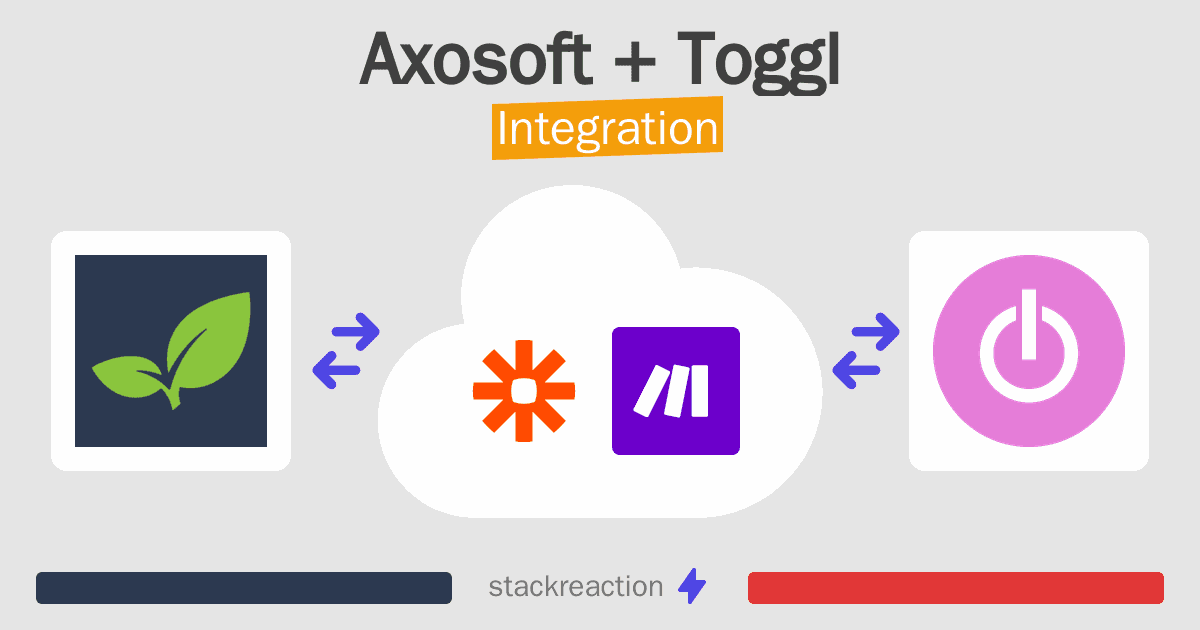 Axosoft + Toggl
Integration

stackreaction